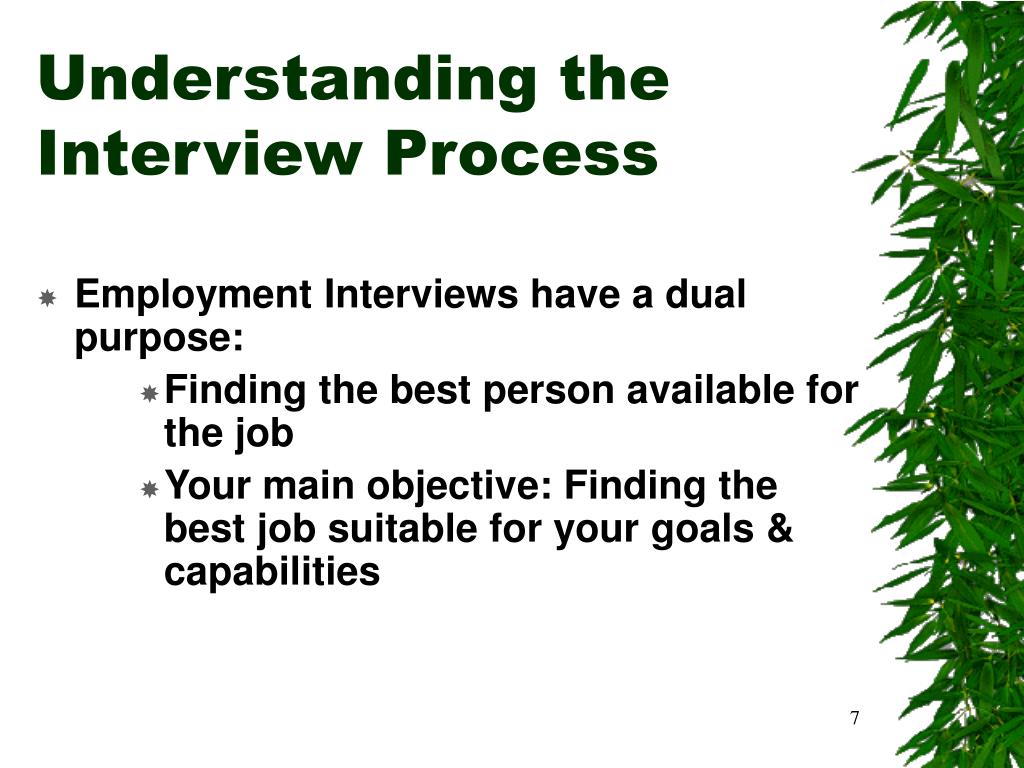 Understanding the Interview Process

Employment Interviews have a dual purpose:

Finding the best person available for the job

Your main objective: Finding the best job suitable for your goals & capabilities

7